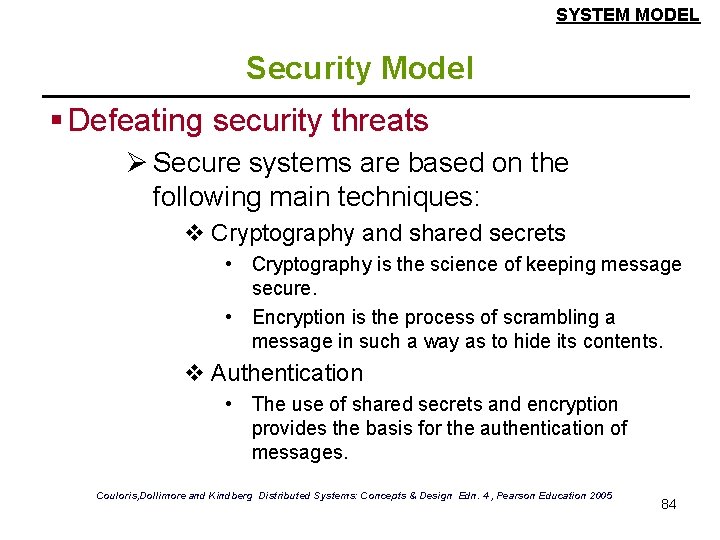 SYSTEM MODEL

Security Model

▪ Defeating security threats

➢ Secure systems are based on the following main techniques:

❖ Cryptography and shared secrets

• Cryptography is the science of keeping message secure.

• Encryption is the process of scrambling a message in such a way as to hide its contents.

❖ Authentication

• The use of shared secrets and encryption provides the basis for the authentication of messages.

Couloris,Dollimore and Kindberg Distributed Systems: Concepts & Design Edn. 4 , Pearson Education 2005

84